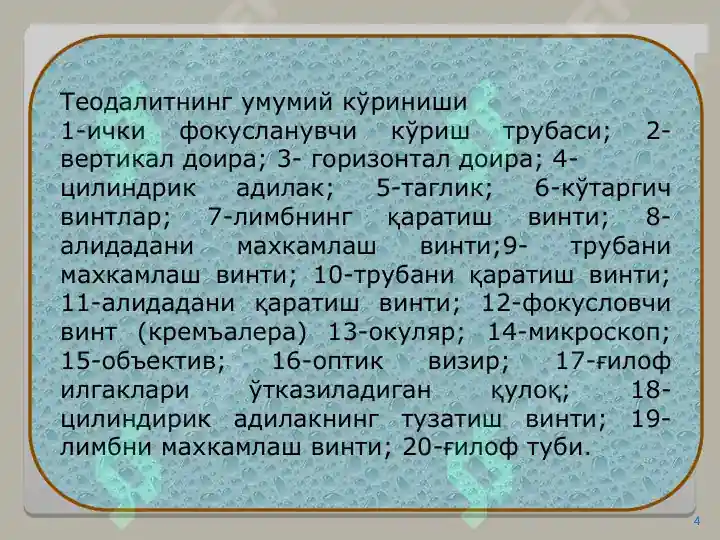 Теодалитнинг умумий кўриниши
1-ички фокусланувчи кўриш трубаси; 2-вертикал доира; 3- горизонтал доира; 4-цилиндрик адилак; 5-таглик; 6-кўтаргич винтлар; 7-лимбнинг қаратиш винти; 8-алидадани махкамлаш винти;9- трубани махкамлаш винти; 10-трубани қаратиш винти; 11-алидадани қаратиш винти; 12-фокусловчи винт (кремъалера) 13-окуляр; 14-микроскоп; 15-объектив; 16-оптик визир; 17-ғилоф илгаклари ўтказиладиган қулоқ; 18-цилиндирик адилакнинг тузатиш винти; 19-лимбни махкамлаш винти; 20-ғилоф туби.

4